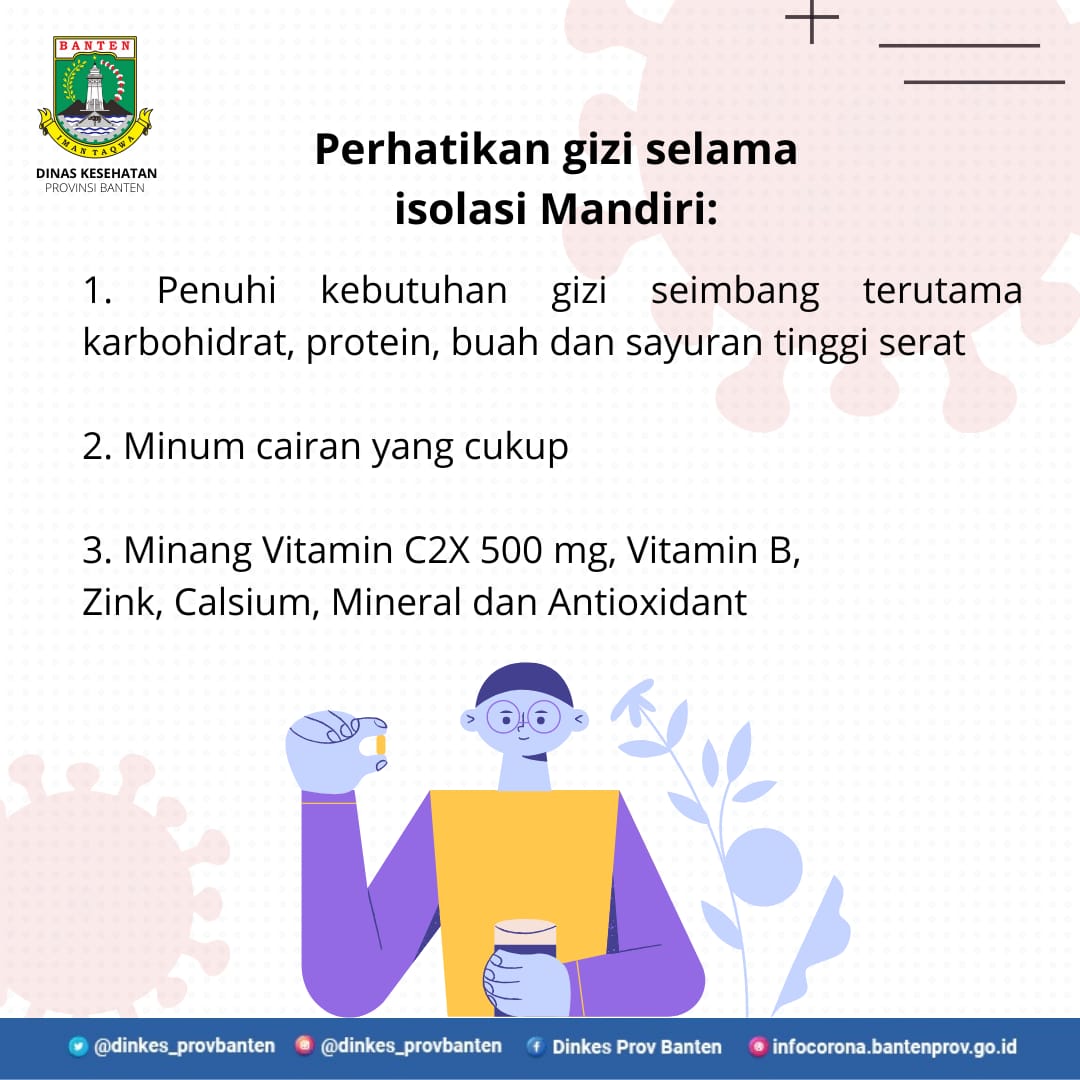 BANTEN
IMAN TAQWA
DINAS KESEHATAN
PROVINSI BANTEN

Perhatikan gizi selama isolasi Mandiri:

1. Penuhi kebutuhan gizi seimbang terutama karbohidrat, protein, buah dan sayuran tinggi serat

2. Minum cairan yang cukup

3. Minang Vitamin C2X 500 mg, Vitamin B, Zink, Calsium, Mineral dan Antioxidant

@dinkes_provbanten @dinkes_provbanten Dinkes Prov Banten infocorona.bantenprov.go.id